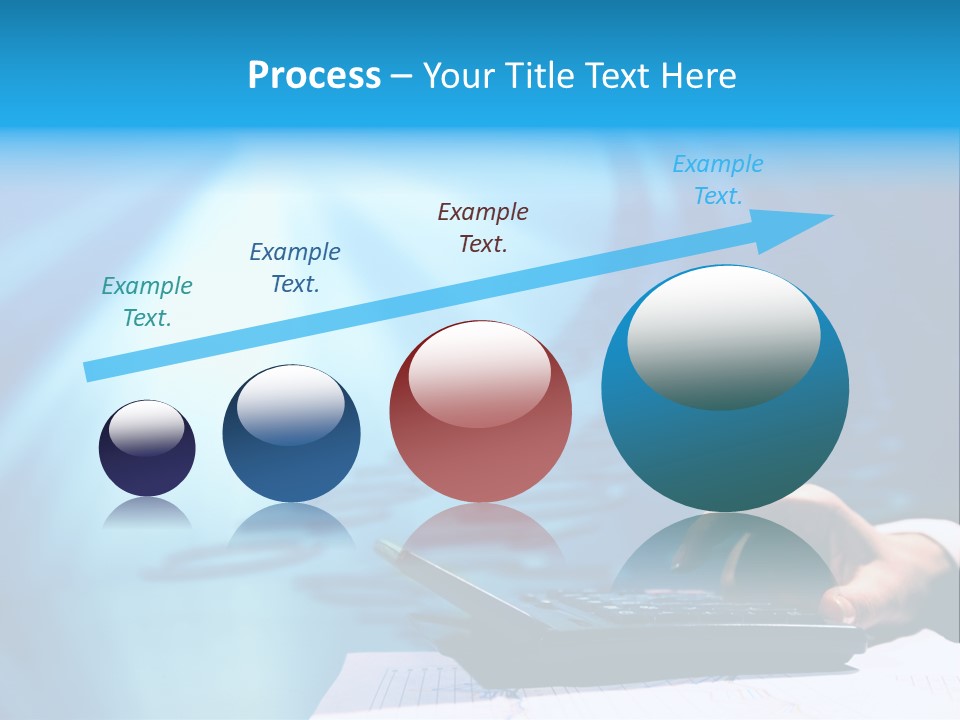 Process – Your Title Text Here

Example Text.

Example Text.

Example Text.

Example Text.